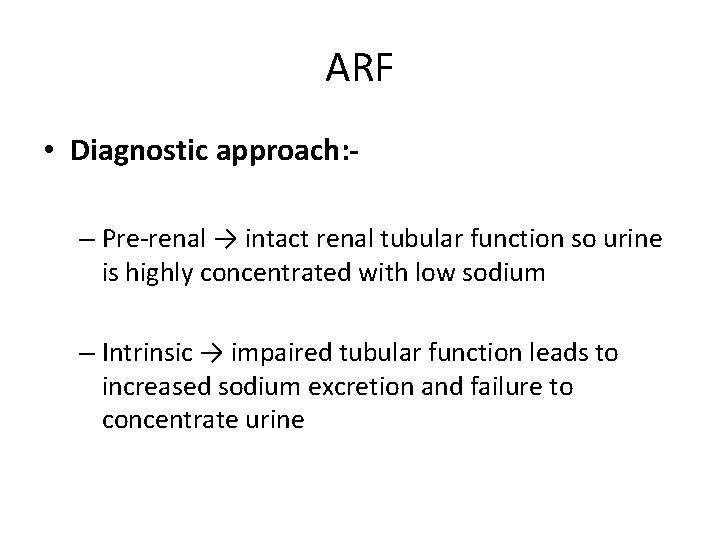 ARF

• Diagnostic approach:-

– Pre-renal → intact renal tubular function so urine is highly concentrated with low sodium

– Intrinsic → impaired tubular function leads to increased sodium excretion and failure to concentrate urine